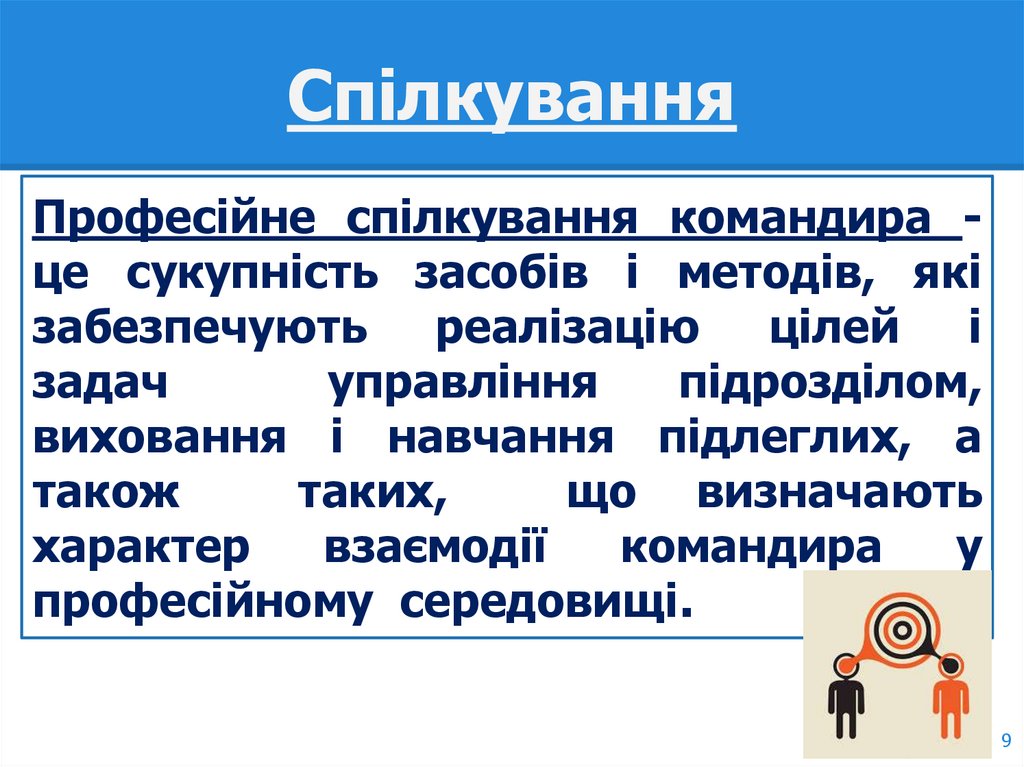 Спілкування

Професійне спілкування командира - це сукупність засобів і методів, які забезпечують реалізацію цілей і задач управління підрозділом, виховання і навчання підлеглих, а також таких, що визначають характер взаємодії командира у професійному середовищі.

9